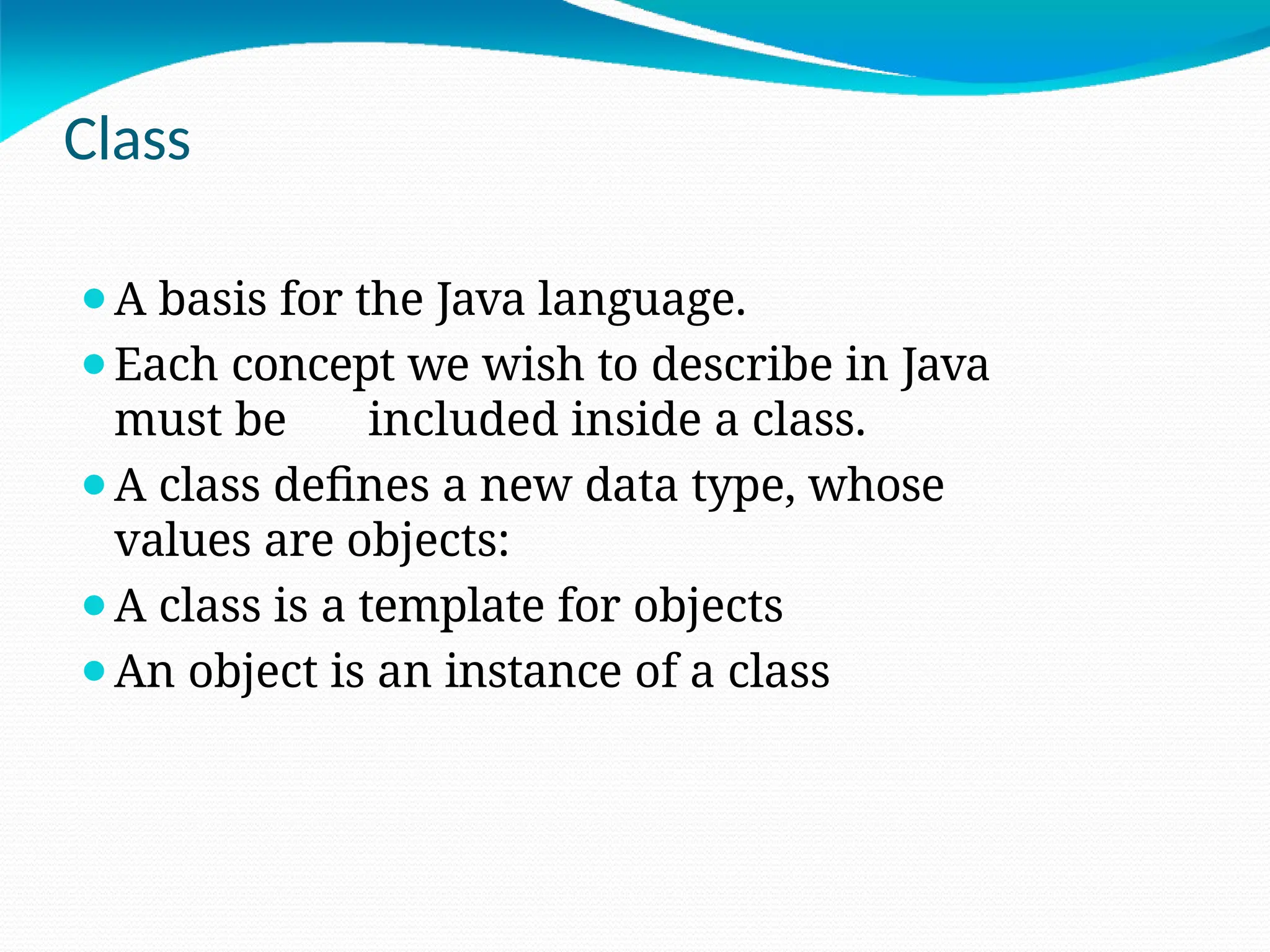 Class

- A basis for the Java language.
- Each concept we wish to describe in Java must be included inside a class.
- A class defines a new data type, whose values are objects:
- A class is a template for objects
- An object is an instance of a class